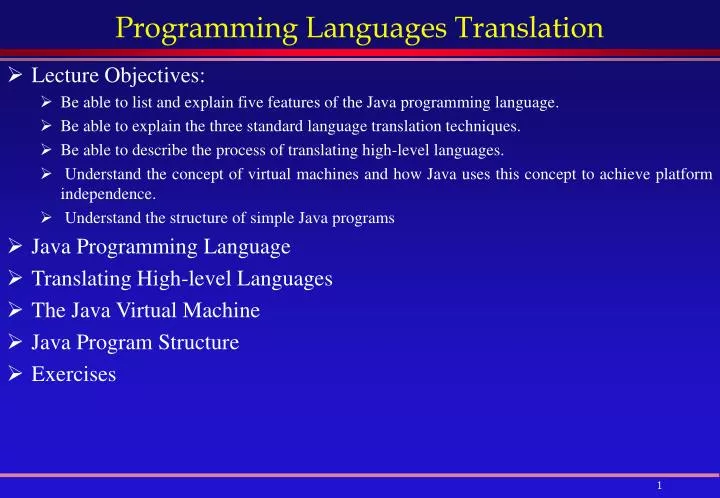 Programming Languages Translation

➢ Lecture Objectives:

➢ Be able to list and explain five features of the Java programming language.

➢ Be able to explain the three standard language translation techniques.

➢ Be able to describe the process of translating high-level languages.

➢ Understand the concept of virtual machines and how Java uses this concept to achieve platform independence.

➢ Understand the structure of simple Java programs

➢ Java Programming Language

➢ Translating High-level Languages

➢ The Java Virtual Machine

➢ Java Program Structure

➢ Exercises

1